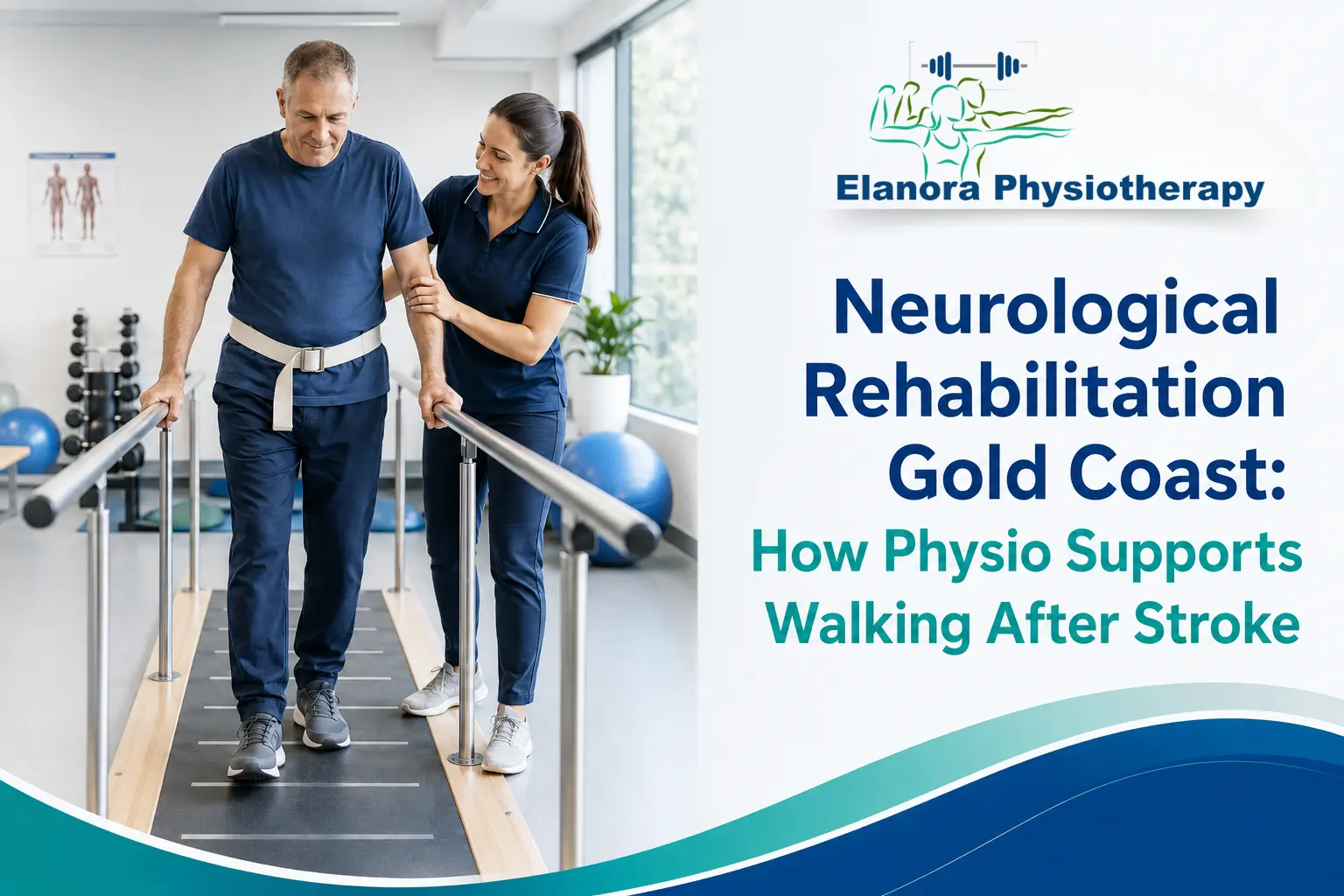 Elanora Physiotherapy

Neurological Rehabilitation Gold Coast:
How Physio Supports Walking After Stroke